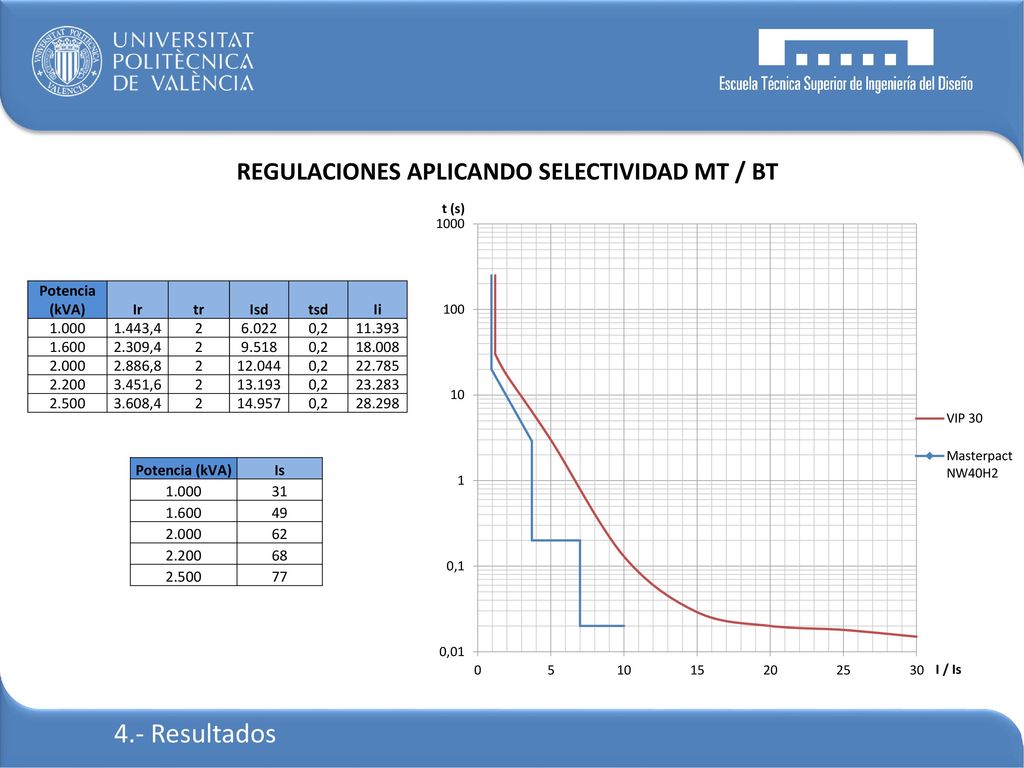 UNIVERSITAT POLITÈCNICA DE VALÈNCIA

Escuela Técnica Superior de Ingeniería del Diseño

REGULACIONES APLICANDO SELECTIVIDAD MT / BT

| Potencia (kVA) | Ir | tr | Isd | tsd | Ii |
|---|---|---|---|---|---|
| 1.000 | 1.443,4 | 2 | 6.022 | 0,2 | 11.393 |
| 1.600 | 2.309,4 | 2 | 9.518 | 0,2 | 18.008 |
| 2.000 | 2.886,8 | 2 | 12.044 | 0,2 | 22.785 |
| 2.200 | 3.451,6 | 2 | 13.193 | 0,2 | 23.283 |
| 2.500 | 3.608,4 | 2 | 14.957 | 0,2 | 28.298 |

| Potencia (kVA) | Is |
|---|---|
| 1.000 | 31 |
| 1.600 | 49 |
| 2.000 | 62 |
| 2.200 | 68 |
| 2.500 | 77 |

t (s)
1000
100
10
1
0,1
0,01
0 5 10 15 20 25 30 I / Is

VIP 30
Masterpact NW40H2

4.- Resultados